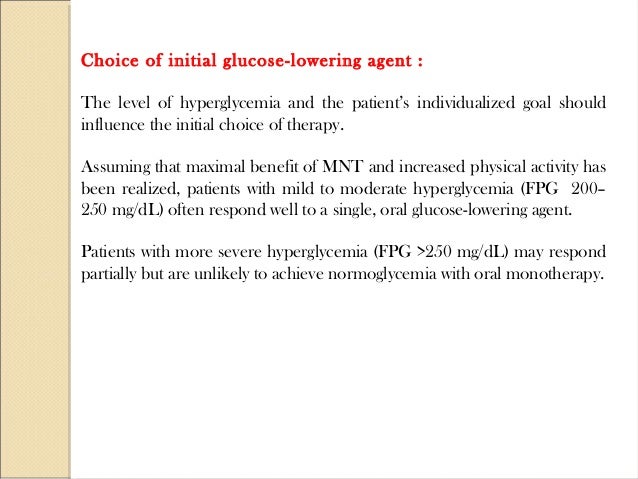 Choice of initial glucose-lowering agent :

The level of hyperglycemia and the patient's individualized goal should influence the initial choice of therapy.

Assuming that maximal benefit of MNT and increased physical activity has been realized, patients with mild to moderate hyperglycemia (FPG 200–250 mg/dL) often respond well to a single, oral glucose-lowering agent.

Patients with more severe hyperglycemia (FPG >250 mg/dL) may respond partially but are unlikely to achieve normoglycemia with oral monotherapy.